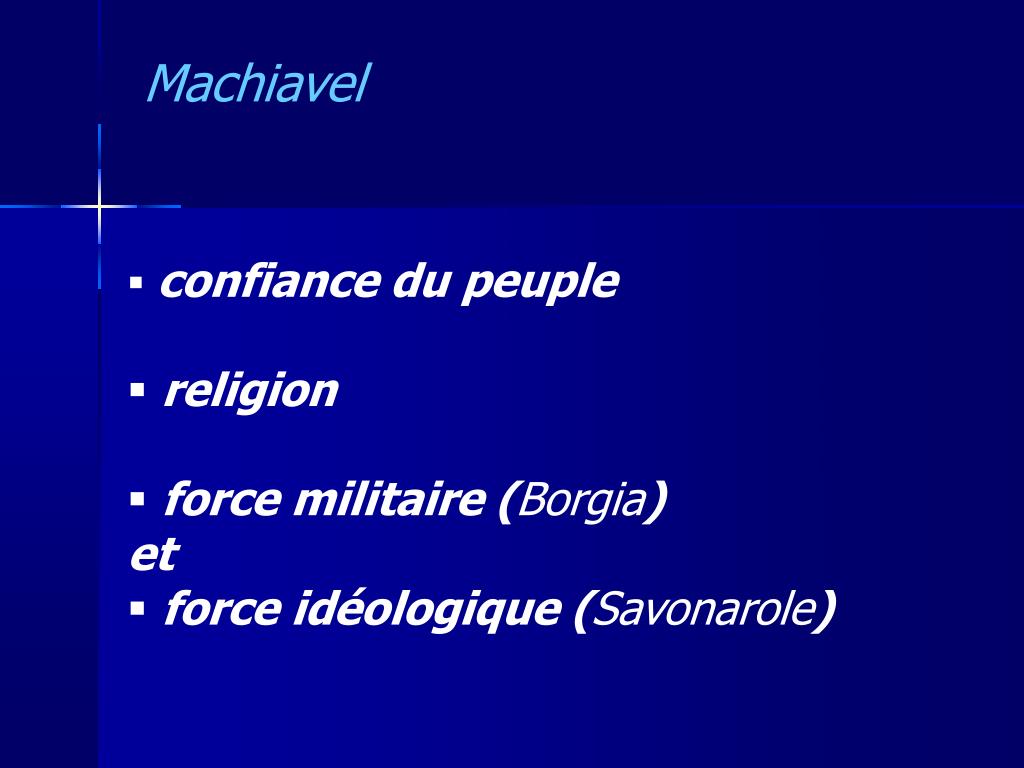 Machiavel

▪ confiance du peuple

▪ religion

▪ force militaire (Borgia)
et
▪ force idéologique (Savonarole)